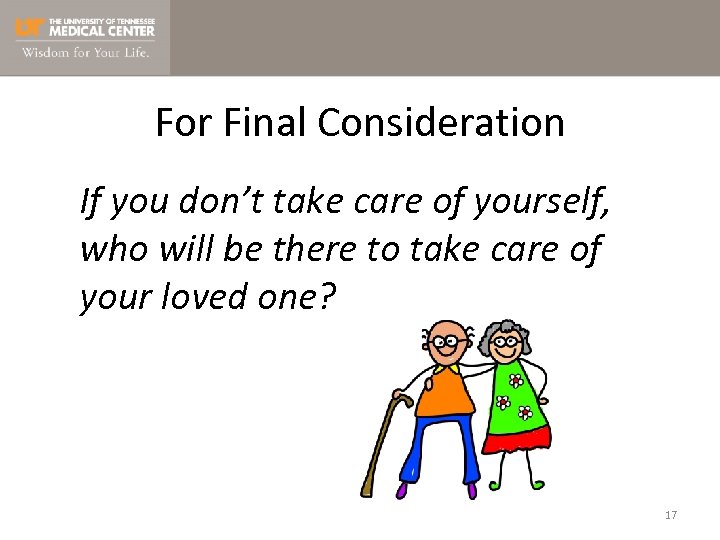 UT THE UNIVERSITY OF TENNESSEE MEDICAL CENTER
Wisdom for Your Life.

For Final Consideration

If you don't take care of yourself, who will be there to take care of your loved one?

17